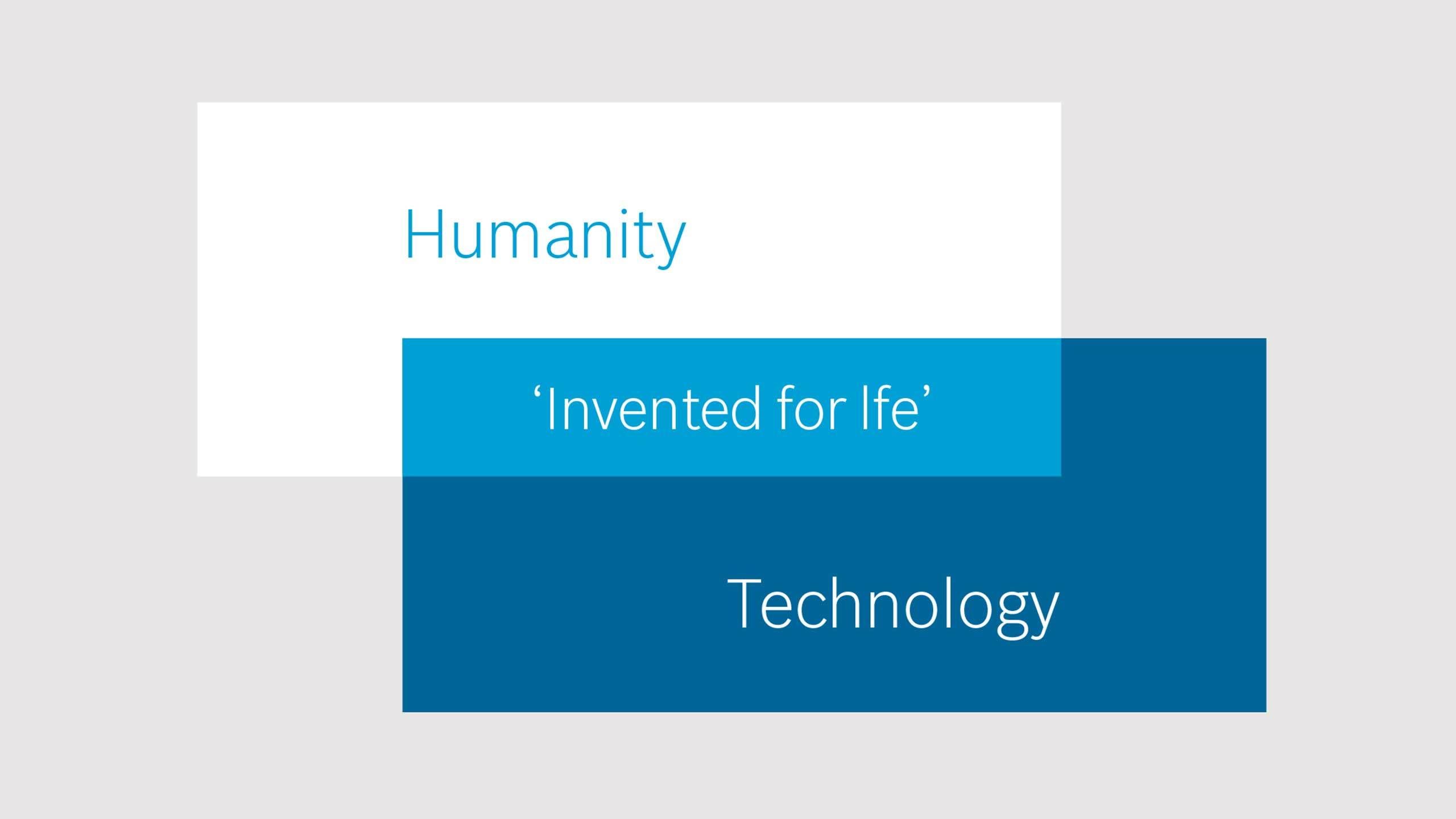 Humanity

‘Invented for life’

Technology